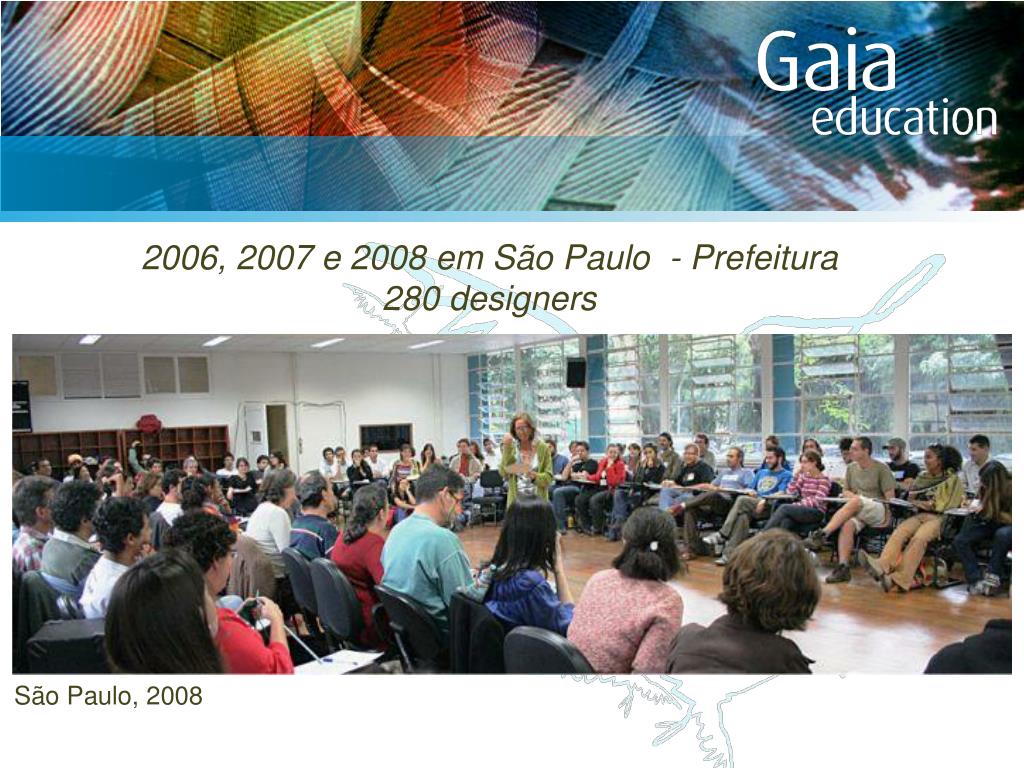 Gaia
education

2006, 2007 e 2008 em São Paulo - Prefeitura
280 designers

São Paulo, 2008